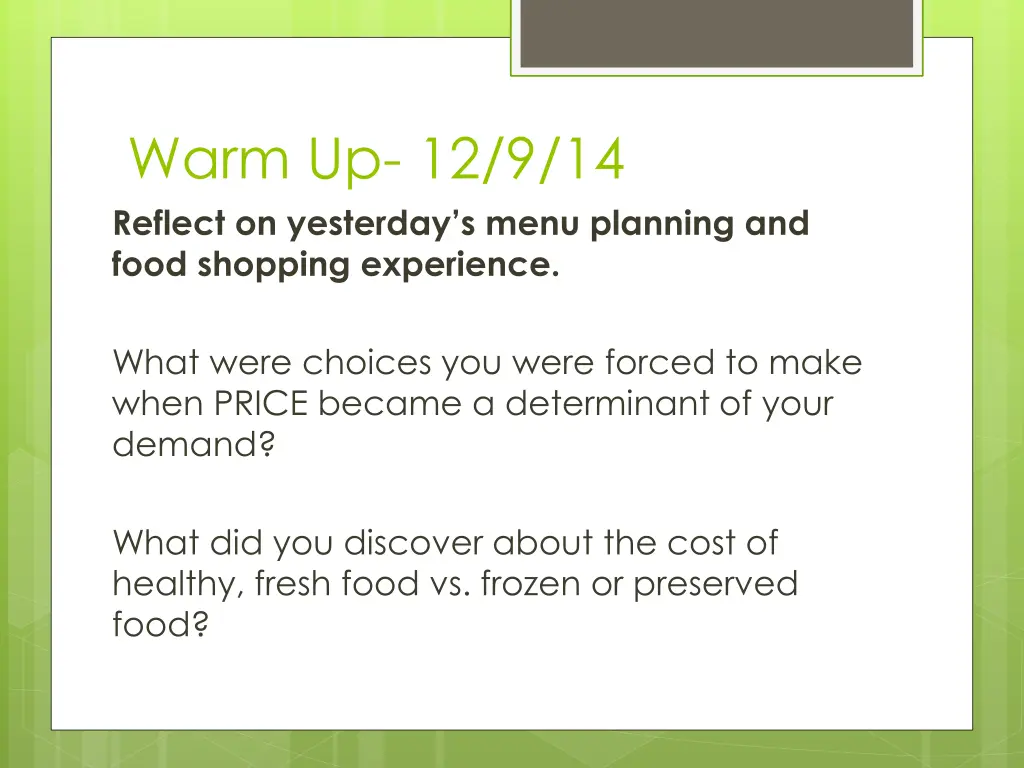 Warm Up- 12/9/14

Reflect on yesterday's menu planning and food shopping experience.

What were choices you were forced to make when PRICE became a determinant of your demand?

What did you discover about the cost of healthy, fresh food vs. frozen or preserved food?